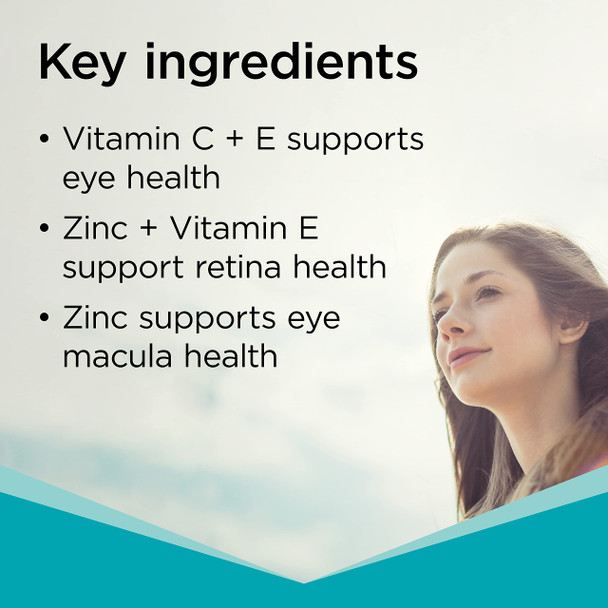 Key ingredients

• Vitamin C + E supports eye health

• Zinc + Vitamin E support retina health

• Zinc supports eye macula health